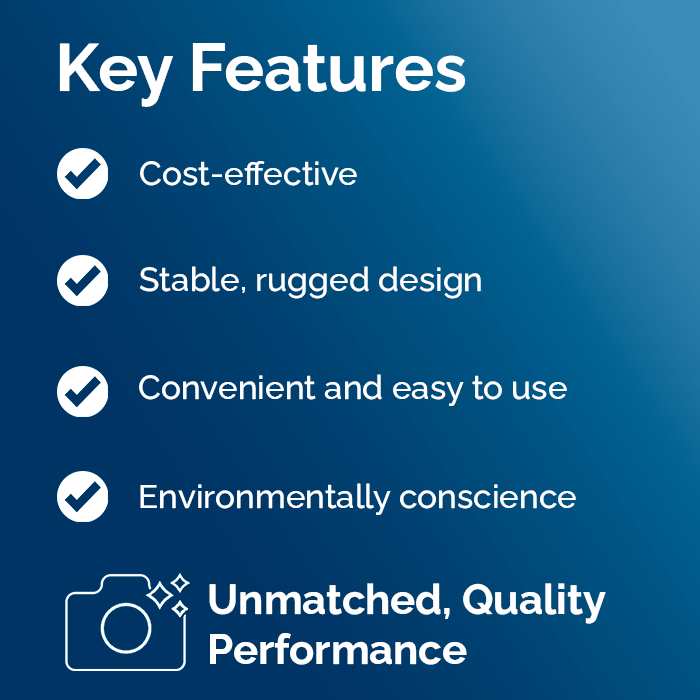 Key Features

Cost-effective

Stable, rugged design

Convenient and easy to use

Environmentally conscience

Unmatched, Quality Performance